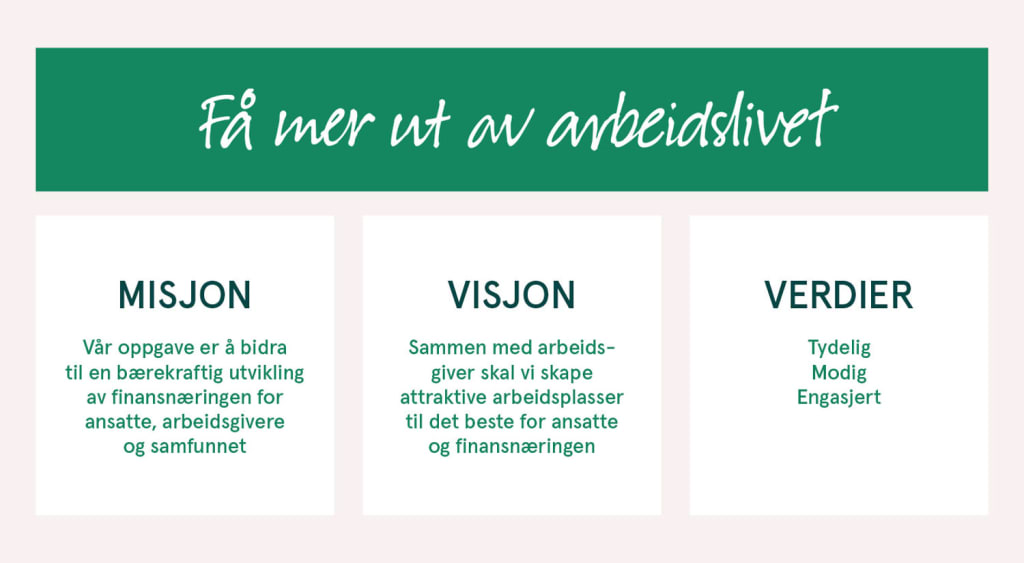 Få mer ut av arbeidslivet

MISJON

Vår oppgave er å bidra til en bærekraftig utvikling av finansnæringen for ansatte, arbeidsgivere og samfunnet

VISJON

Sammen med arbeidsgiver skal vi skape attraktive arbeidsplasser til det beste for ansatte og finansnæringen

VERDIER

Tydelig
Modig
Engasjert